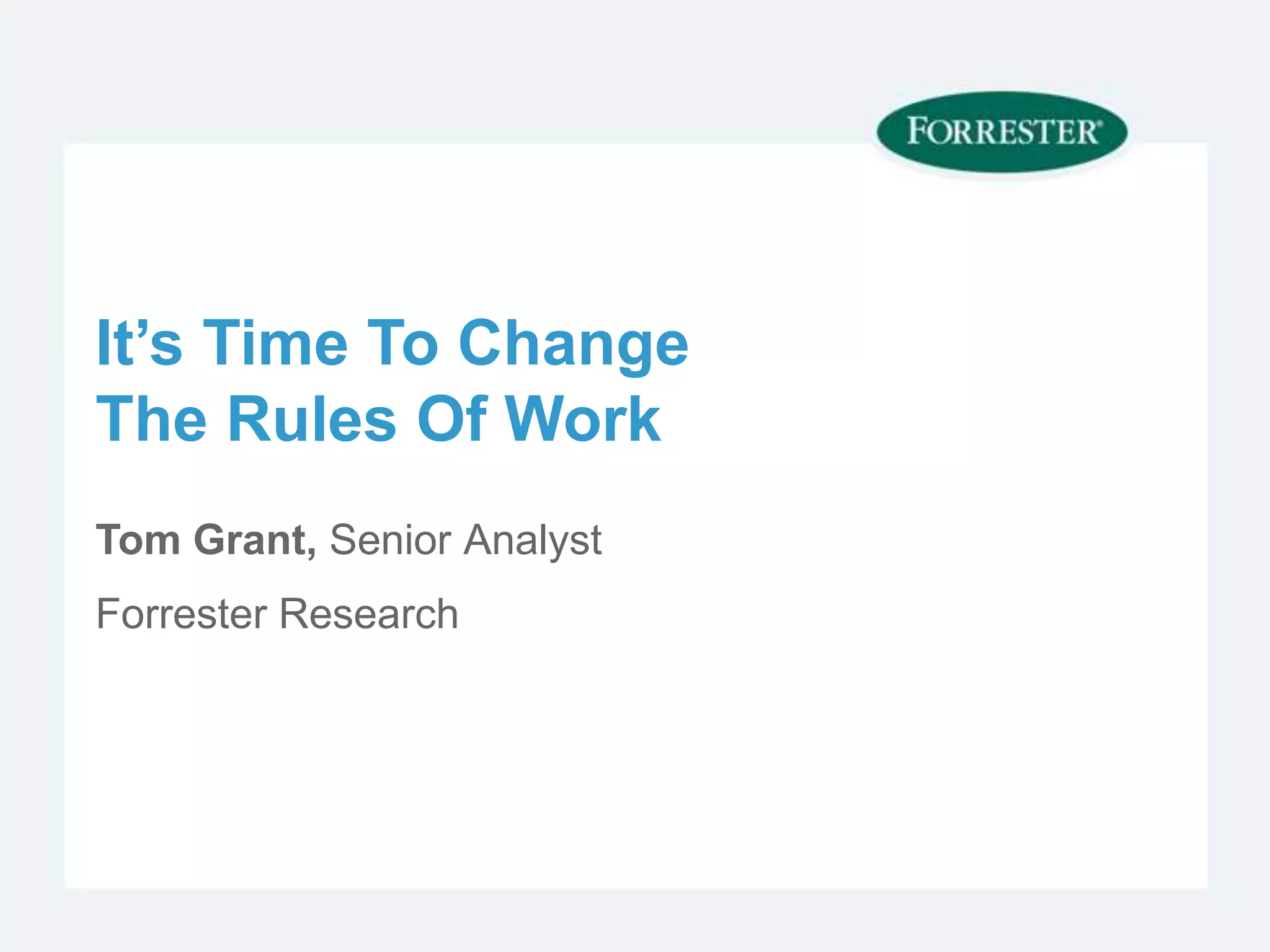 FORRESTER®

It’s Time To Change The Rules Of Work

Tom Grant, Senior Analyst

Forrester Research